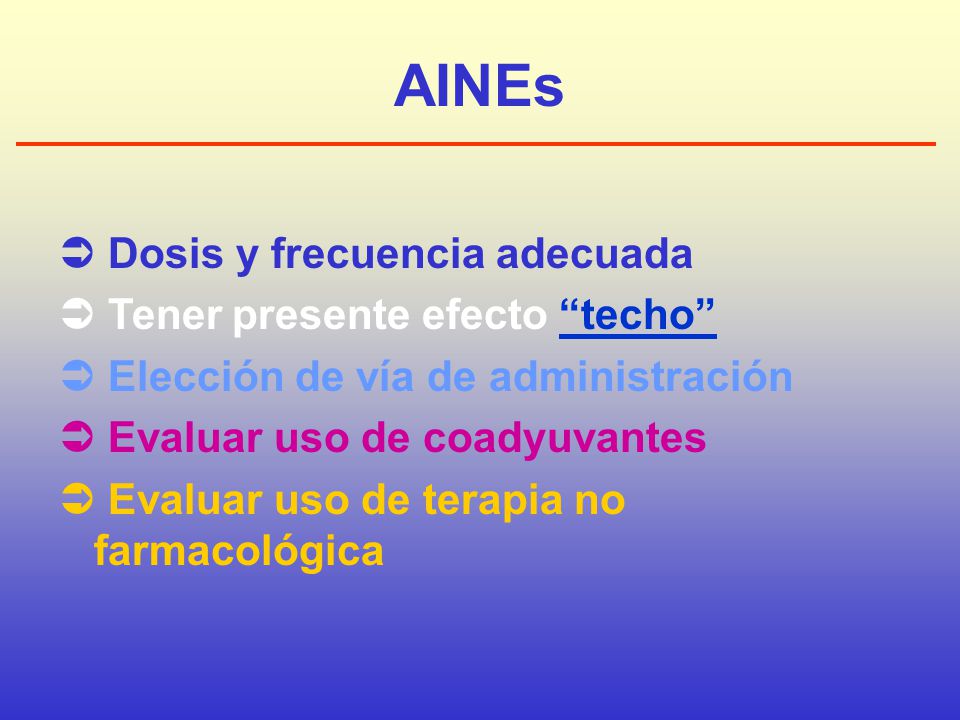 AINEs

➲ Dosis y frecuencia adecuada
➲ Tener presente efecto “techo”
➲ Elección de vía de administración
➲ Evaluar uso de coadyuvantes
➲ Evaluar uso de terapia no farmacológica